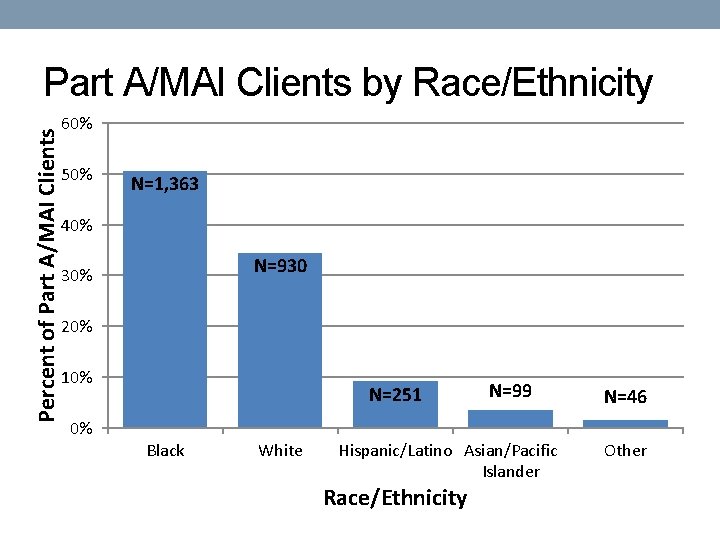 Part A/MAI Clients by Race/Ethnicity

Percent of Part A/MAI Clients

60%
50%
40%
30%
20%
10%
0%

N=1,363
N=930
N=251
N=99
N=46

Black
White
Hispanic/Latino
Asian/Pacific Islander
Other

Race/Ethnicity